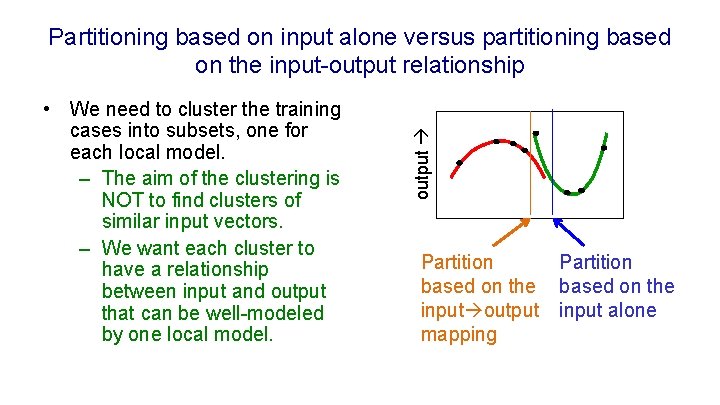 Partitioning based on input alone versus partitioning based on the input-output relationship

• We need to cluster the training cases into subsets, one for each local model.
  – The aim of the clustering is NOT to find clusters of similar input vectors.
  – We want each cluster to have a relationship between input and output that can be well-modeled by one local model.

output →

Partition based on the input→output mapping

Partition based on the input alone